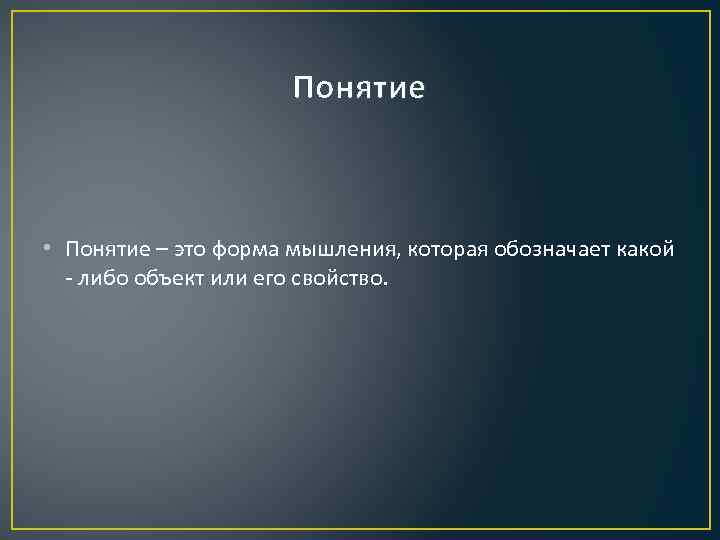 Понятие

• Понятие – это форма мышления, которая обозначает какой - либо объект или его свойство.